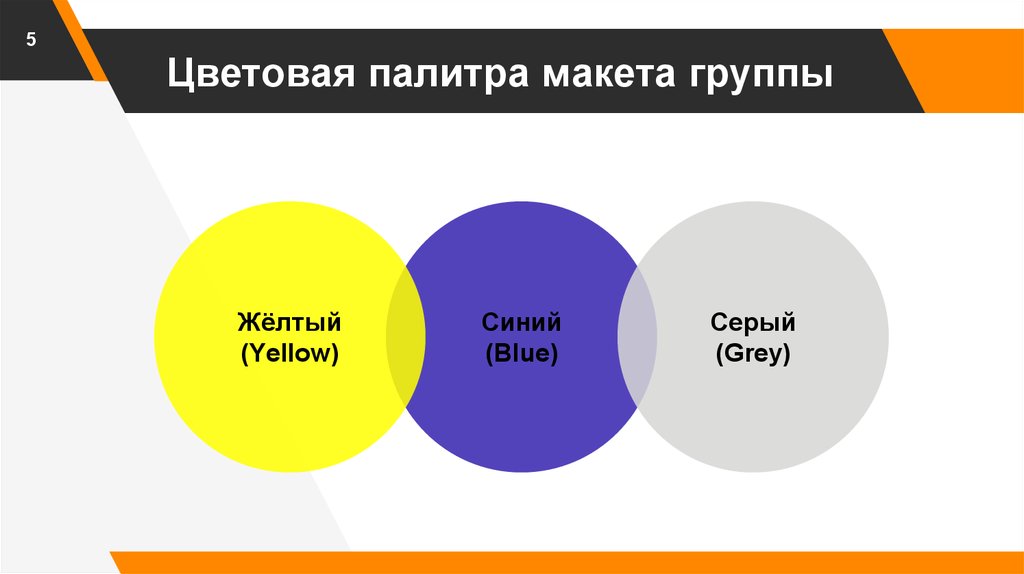 5

Цветовая палитра макета группы

Жёлтый (Yellow)

Синий (Blue)

Серый (Grey)